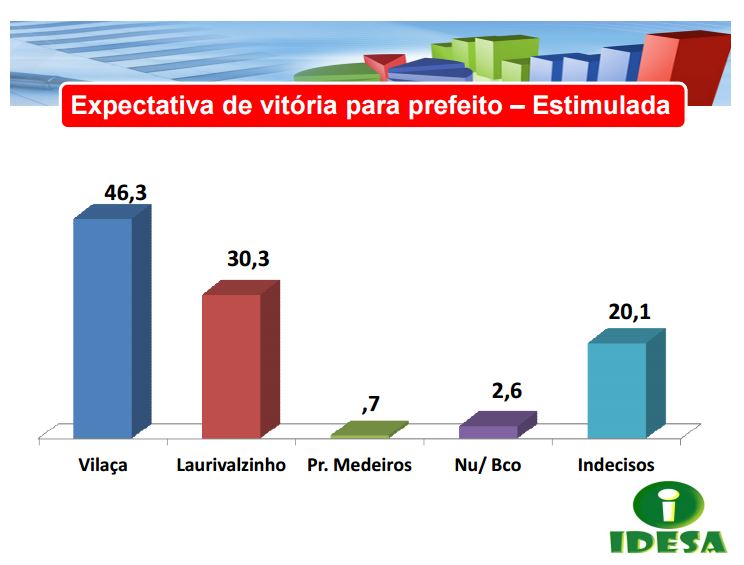 Expectativa de vitória para prefeito – Estimulada

46,3

30,3

,7

2,6

20,1

Vilaça

Laurivalzinho

Pr. Medeiros

Nu/ Bco

Indecisos

IDESA